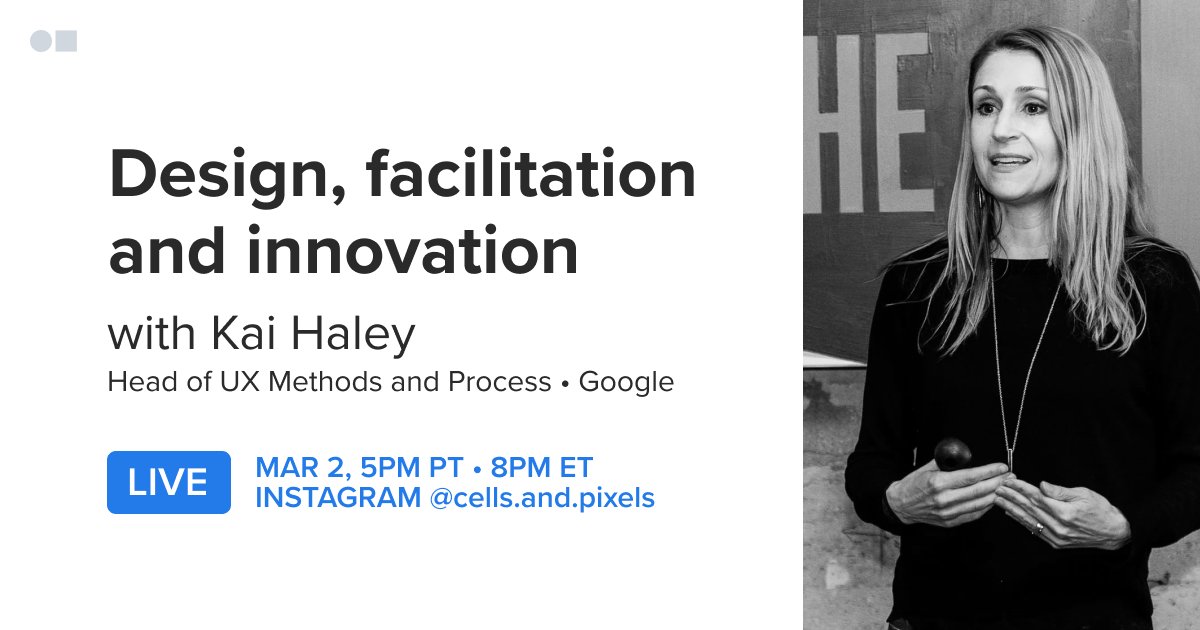 Design, facilitation and innovation

with Kai Haley

Head of UX Methods and Process • Google

LIVE

MAR 2, 5PM PT • 8PM ET
INSTAGRAM @cells.and.pixels

HE